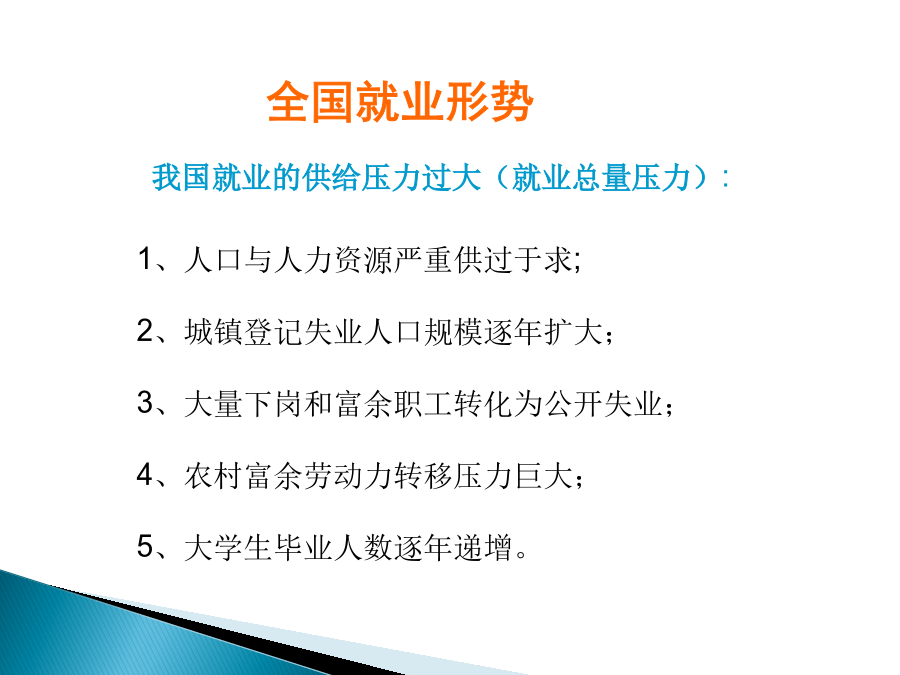 全国就业形势

我国就业的供给压力过大（就业总量压力）：

1、人口与人力资源严重供过于求;

2、城镇登记失业人口规模逐年扩大；

3、大量下岗和富余职工转化为公开失业；

4、农村富余劳动力转移压力巨大；

5、大学生毕业人数逐年递增。